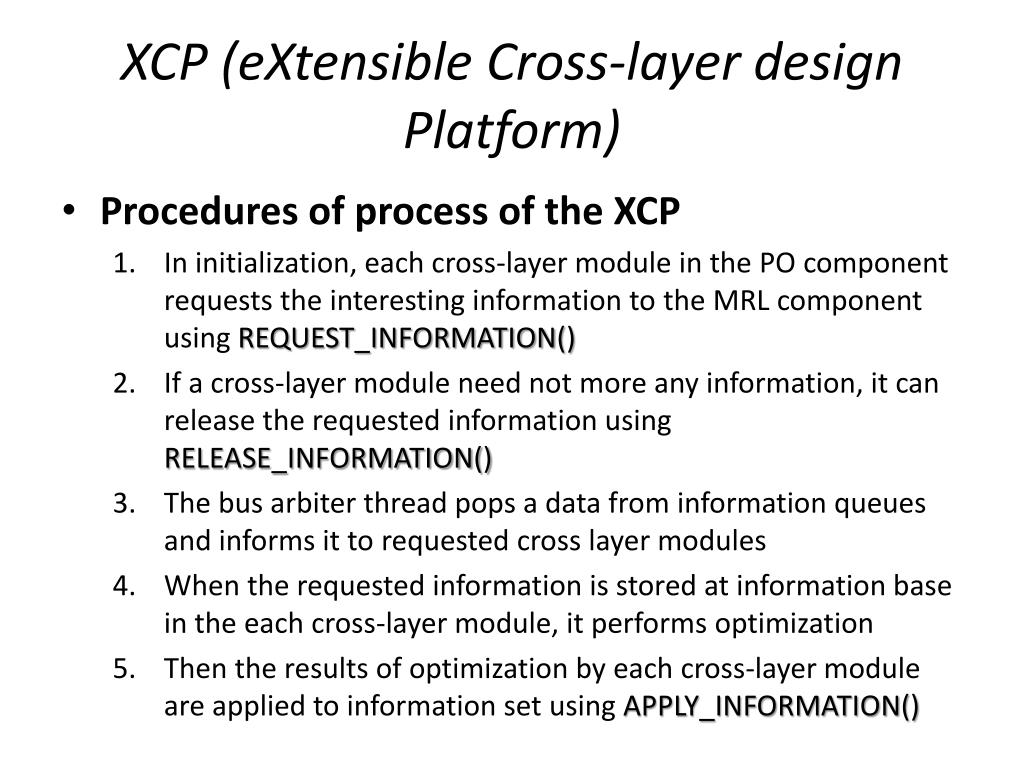 XCP (eXtensible Cross-layer design Platform)

• Procedures of process of the XCP

1. In initialization, each cross-layer module in the PO component requests the interesting information to the MRL component using REQUEST_INFORMATION()
2. If a cross-layer module need not more any information, it can release the requested information using RELEASE_INFORMATION()
3. The bus arbiter thread pops a data from information queues and informs it to requested cross layer modules
4. When the requested information is stored at information base in the each cross-layer module, it performs optimization
5. Then the results of optimization by each cross-layer module are applied to information set using APPLY_INFORMATION()